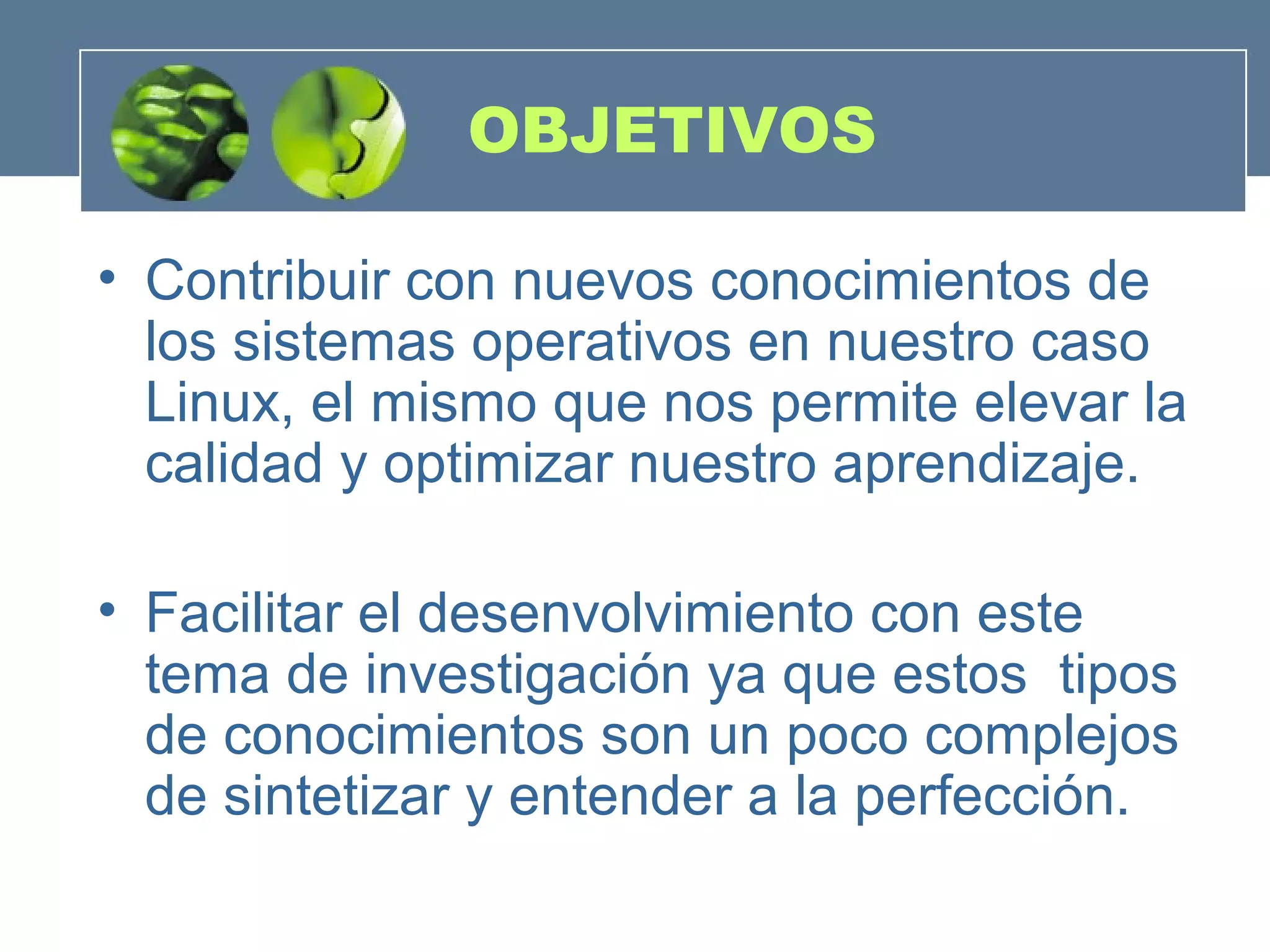 OBJETIVOS

• Contribuir con nuevos conocimientos de los sistemas operativos en nuestro caso Linux, el mismo que nos permite elevar la calidad y optimizar nuestro aprendizaje.

• Facilitar el desenvolvimiento con este tema de investigación ya que estos tipos de conocimientos son un poco complejos de sintetizar y entender a la perfección.